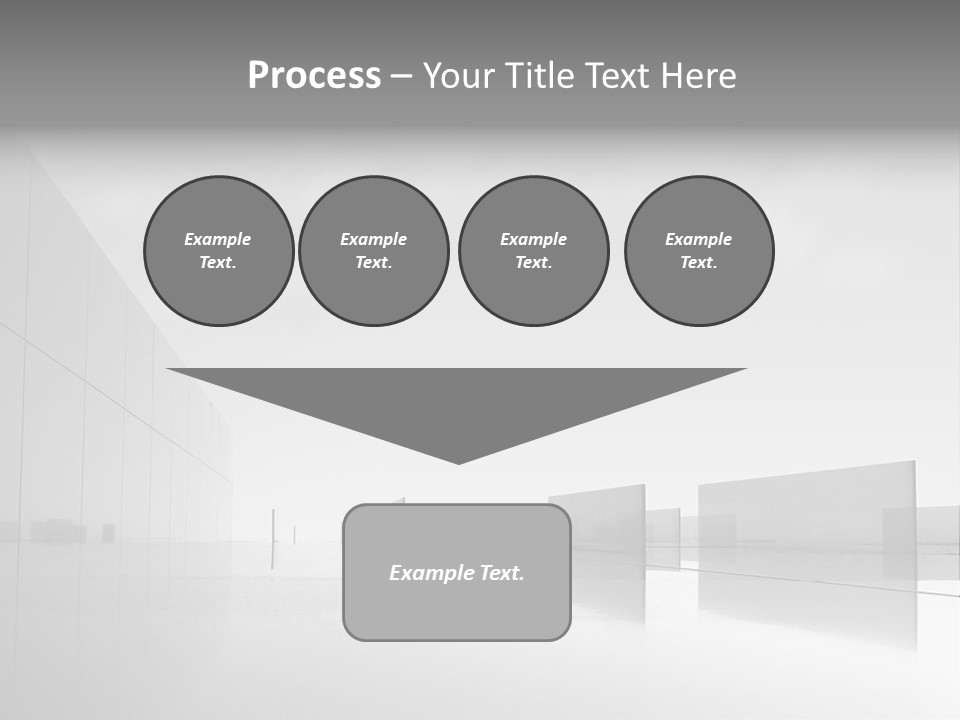 Process – Your Title Text Here

Example Text.

Example Text.

Example Text.

Example Text.

Example Text.